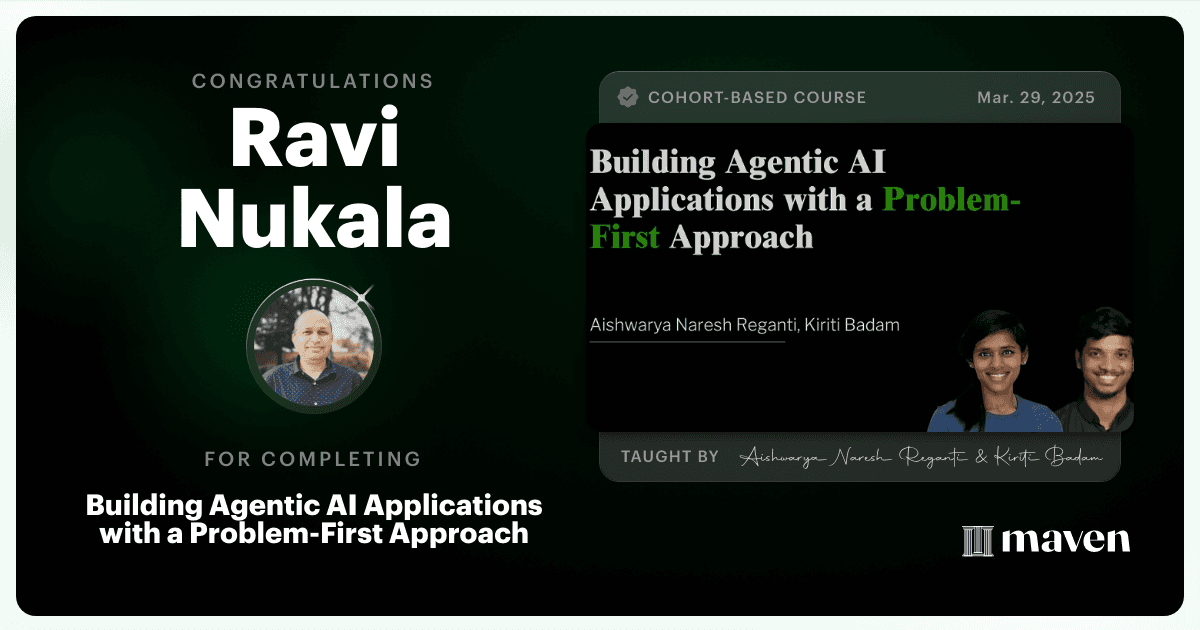 CONGRATULATIONS
Ravi Nukala

FOR COMPLETING
Building Agentic AI Applications with a Problem-First Approach

COHORT-BASED COURSE Mar. 29, 2025

Building Agentic AI Applications with a Problem-First Approach

Aishwarya Naresh Reganti, Kiriti Badam

TAUGHT BY Aishwarya Naresh Reganti & Kiriti Badam

maven